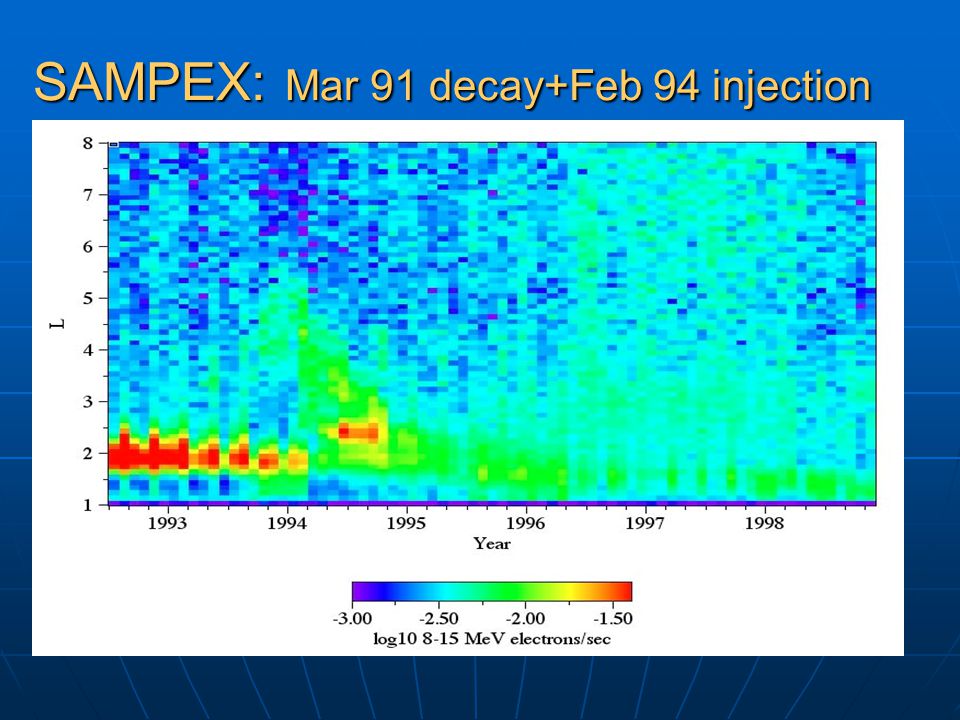 SAMPEX: Mar 91 decay+Feb 94 injection

8
7
6
5
4
3
2
1
L

1993
1994
1995
1996
1997
1998
Year

-3.00
-2.50
-2.00
-1.50
log10 8-15 MeV electrons/sec